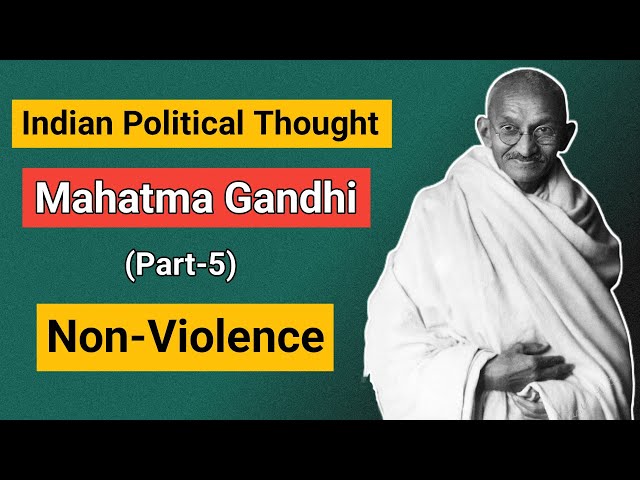 Indian Political Thought

Mahatma Gandhi

(Part-5)

Non-Violence